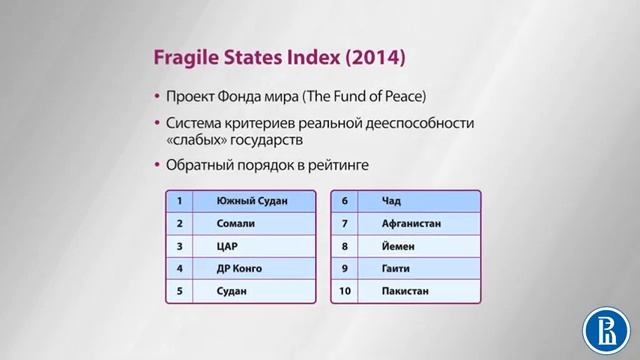 Fragile States Index (2014)

• Проект Фонда мира (The Fund of Peace)

• Система критериев реальной дееспособности «слабых» государств

• Обратный порядок в рейтинге

| 1 | Южный Судан |
|---|---|
| 2 | Сомали |
| 3 | ЦАР |
| 4 | ДР Конго |
| 5 | Судан |

| 6 | Чад |
|---|---|
| 7 | Афганистан |
| 8 | Йемен |
| 9 | Гаити |
| 10 | Пакистан |